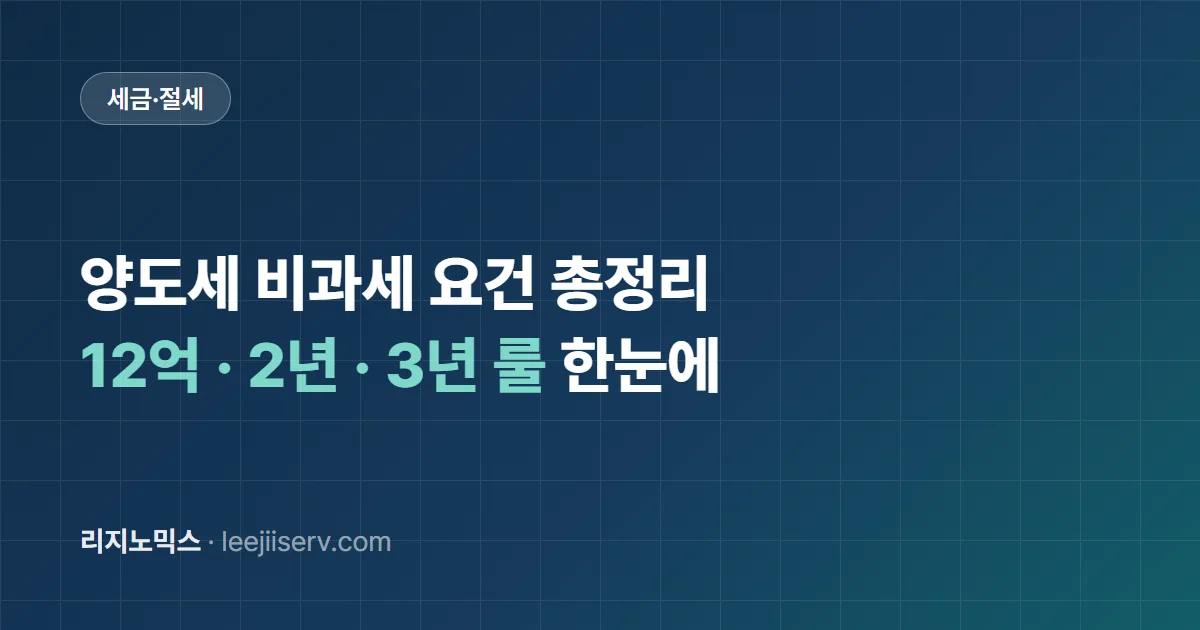 세금·절세

양도세 비과세 요건 총정리
12억 · 2년 · 3년 룰 한눈에

리지노믹스 · leejiiserv.com